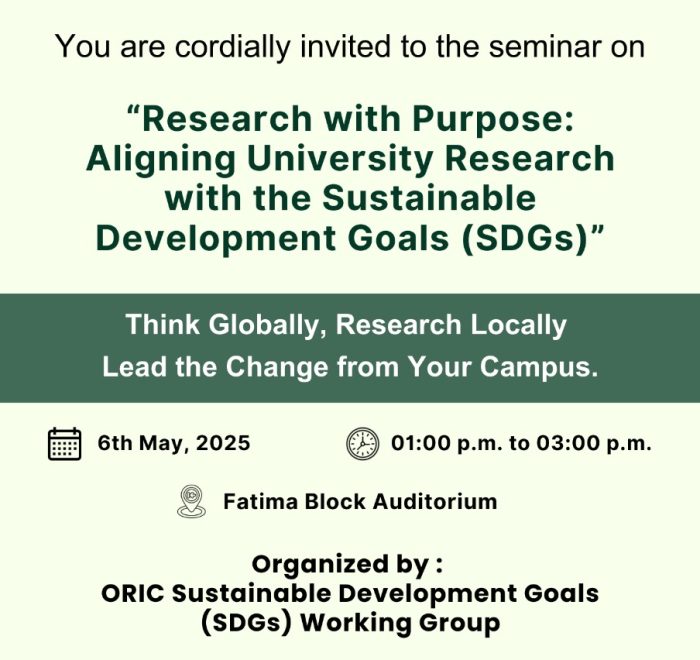 You are cordially invited to the seminar on

“Research with Purpose: Aligning University Research with the Sustainable Development Goals (SDGs)”

Think Globally, Research Locally
Lead the Change from Your Campus.

6th May, 2025

01:00 p.m. to 03:00 p.m.

Fatima Block Auditorium

Organized by :
ORIC Sustainable Development Goals (SDGs) Working Group